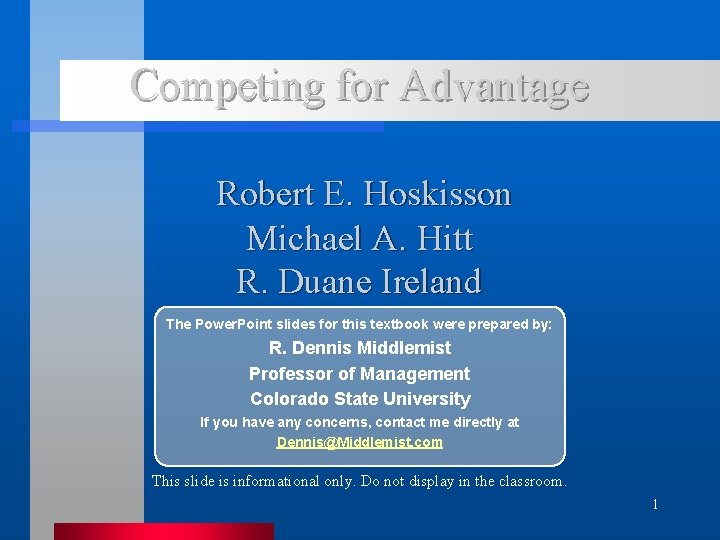 Competing for Advantage

Robert E. Hoskisson
Michael A. Hitt
R. Duane Ireland

The PowerPoint slides for this textbook were prepared by:
R. Dennis Middlemist
Professor of Management
Colorado State University
If you have any concerns, contact me directly at
Dennis@Middlemist.com

This slide is informational only. Do not display in the classroom.

1